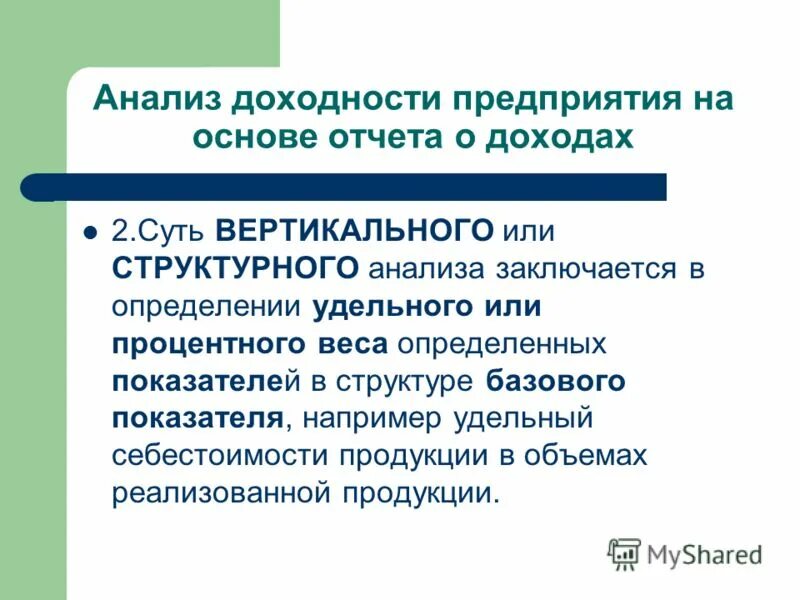 Анализ доходности предприятия на основе отчета о доходах

2.Суть ВЕРТИКАЛЬНОГО или СТРУКТУРНОГО анализа заключается в определении удельного или процентного веса определенных показателей в структуре базового показателя, например удельный себестоимости продукции в объемах реализованной продукции.

MyShared